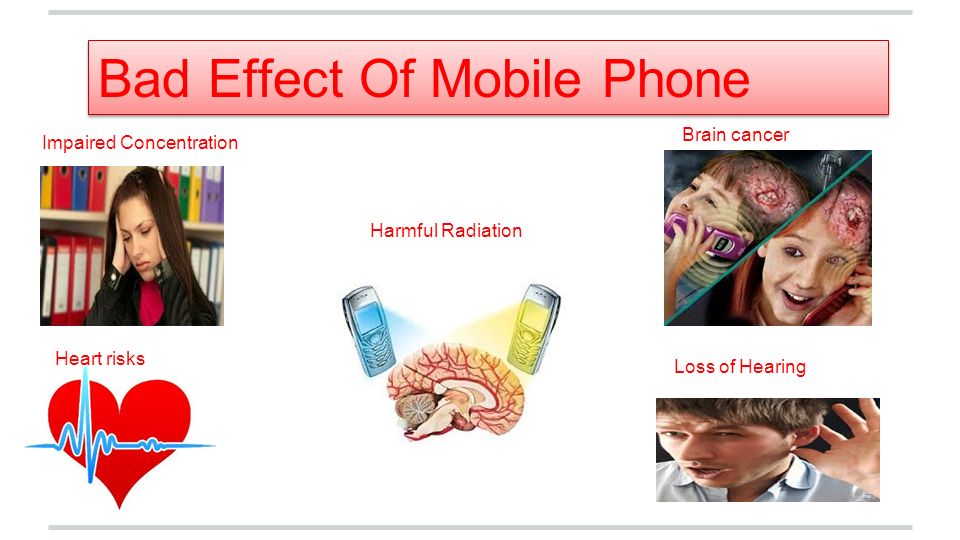 Bad Effect Of Mobile Phone

Impaired Concentration

Brain cancer

Harmful Radiation

Heart risks

Loss of Hearing